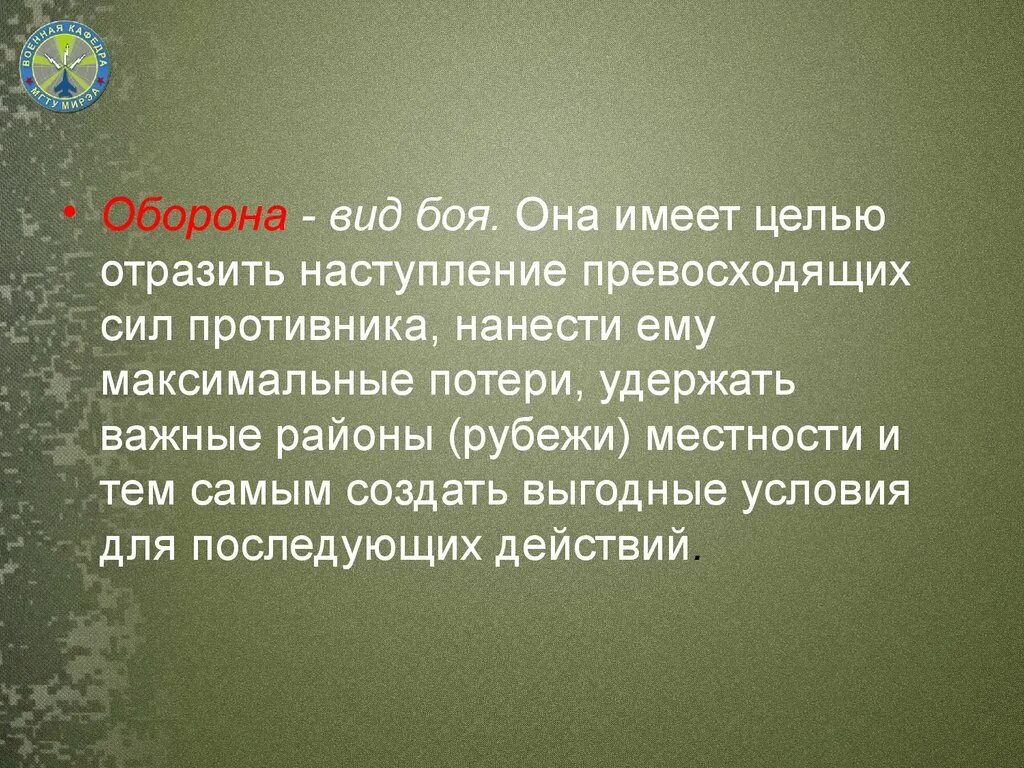 ВОЕННАЯ КАФЕДРА МГТУ МИРЭА

• Оборона - вид боя. Она имеет целью отразить наступление превосходящих сил противника, нанести ему максимальные потери, удержать важные районы (рубежи) местности и тем самым создать выгодные условия для последующих действий.